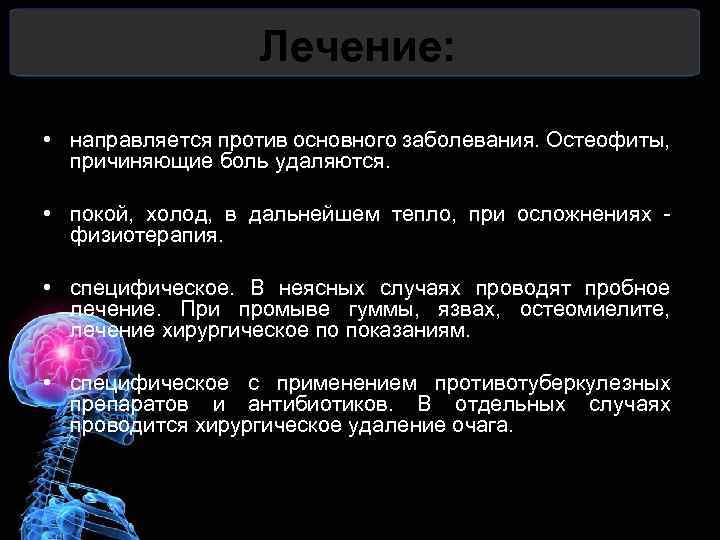 Лечение:

• направляется против основного заболевания. Остеофиты, причиняющие боль удаляются.

• покой, холод, в дальнейшем тепло, при осложнениях - физиотерапия.

• специфическое. В неясных случаях проводят пробное лечение. При промыве гуммы, язвах, остеомиелите, лечение хирургическое по показаниям.

• специфическое с применением противотуберкулезных препаратов и антибиотиков. В отдельных случаях проводится хирургическое удаление очага.